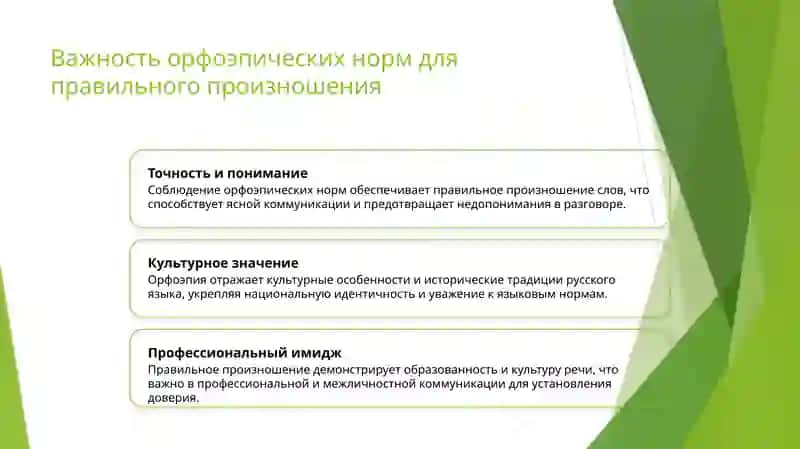 Важность орфоэпических норм для правильного произношения

Точность и понимание
Соблюдение орфоэпических норм обеспечивает правильное произношение слов, что способствует ясной коммуникации и предотвращает недопонимания в разговоре.

Культурное значение
Орфоэпия отражает культурные особенности и исторические традиции русского языка, укрепляя национальную идентичность и уважение к языковым нормам.

Профессиональный имидж
Правильное произношение демонстрирует образованность и культуру речи, что важно в профессиональной и межличностной коммуникации для установления доверия.